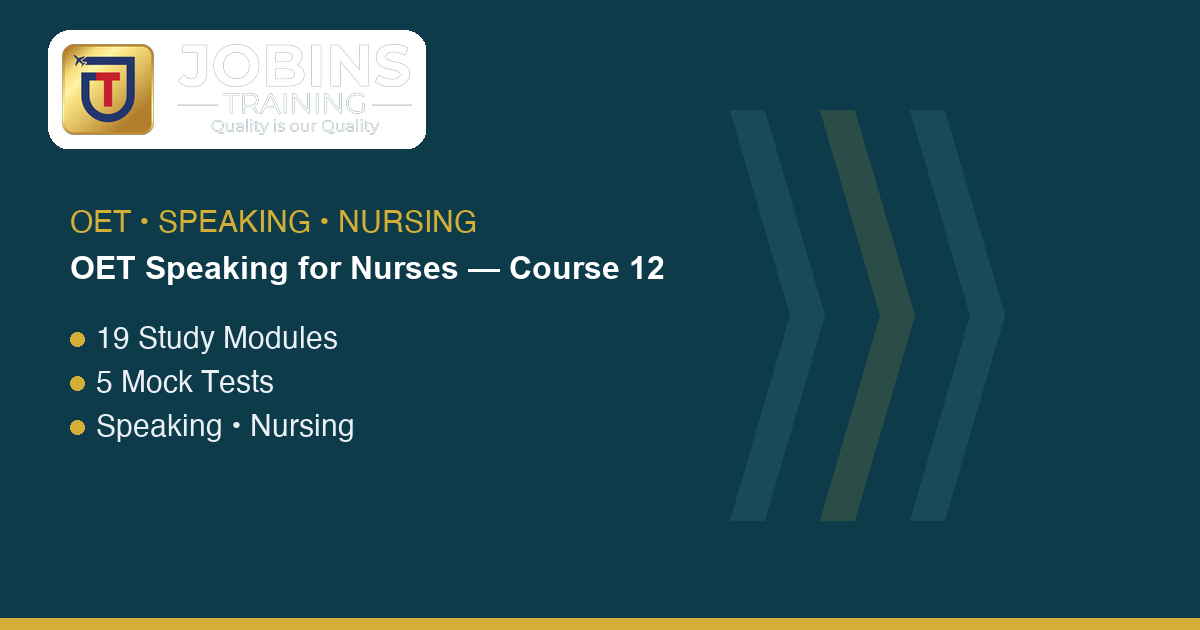 JOBINS
TRAINING
Quality is our Quality

OET • SPEAKING • NURSING

OET Speaking for Nurses — Course 12

• 19 Study Modules
• 5 Mock Tests
• Speaking • Nursing